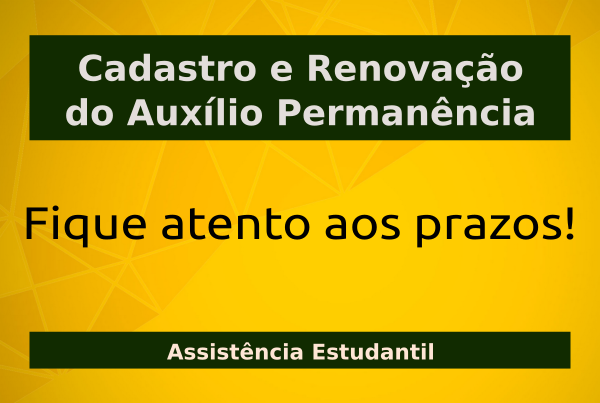 Cadastro e Renovação do Auxílio Permanência

Fique atento aos prazos!

Assistência Estudantil